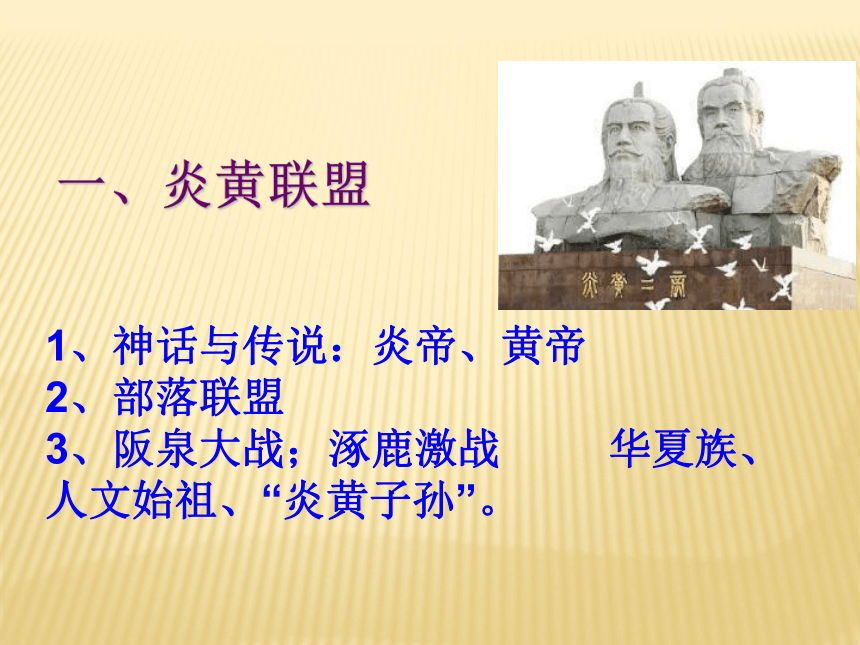 一、炎黄联盟

炎黄二帝

1、神话与传说：炎帝、黄帝
2、部落联盟
3、阪泉大战；涿鹿激战　　华夏族、人文始祖、“炎黄子孙”。